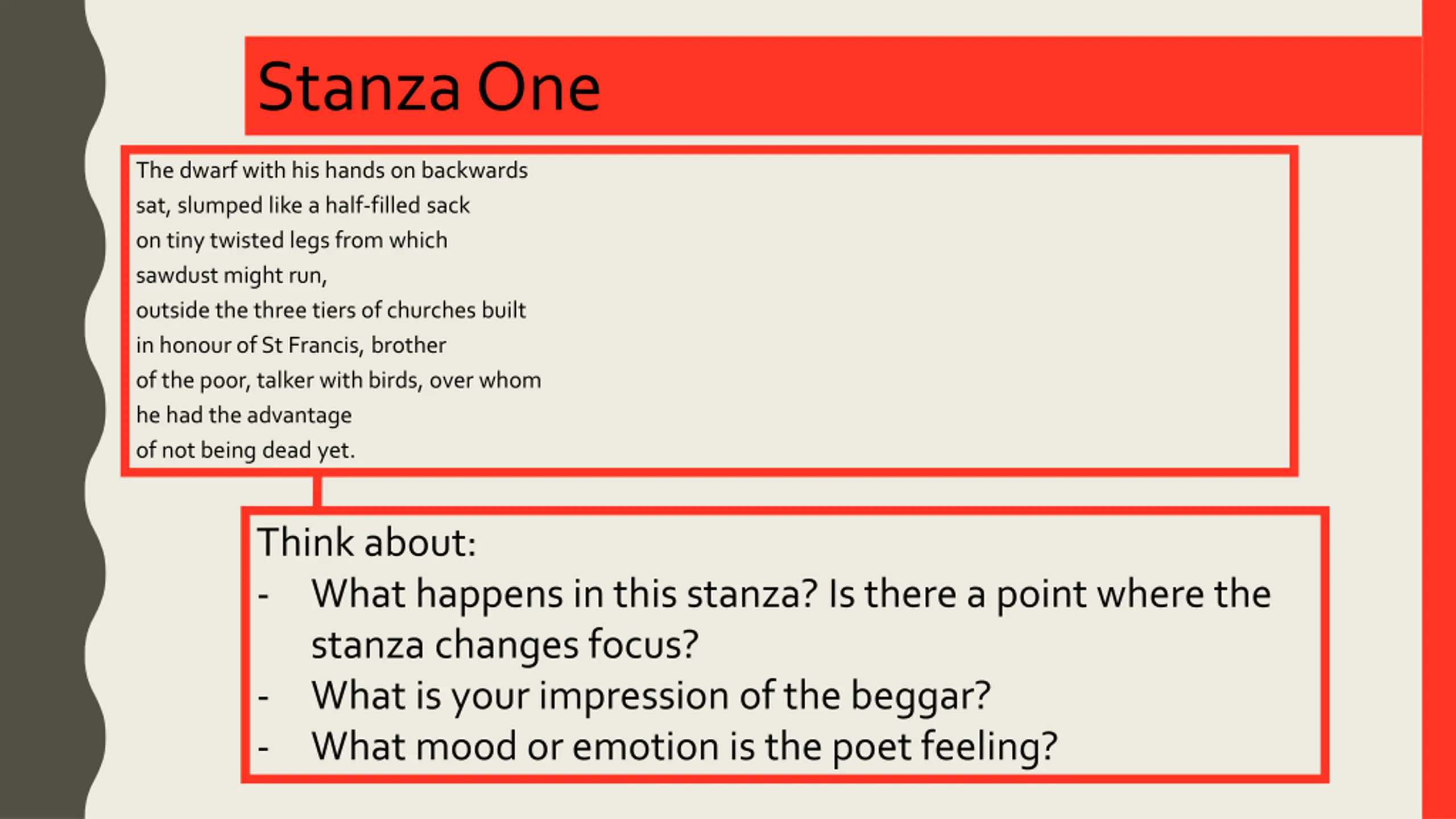 Stanza One

The dwarf with his hands on backwards
sat, slumped like a half-filled sack
on tiny twisted legs from which
sawdust might run,
outside the three tiers of churches built
in honour of St Francis, brother
of the poor, talker with birds, over whom
he had the advantage
of not being dead yet.

Think about:
- What happens in this stanza? Is there a point where the stanza changes focus?
- What is your impression of the beggar?
- What mood or emotion is the poet feeling?